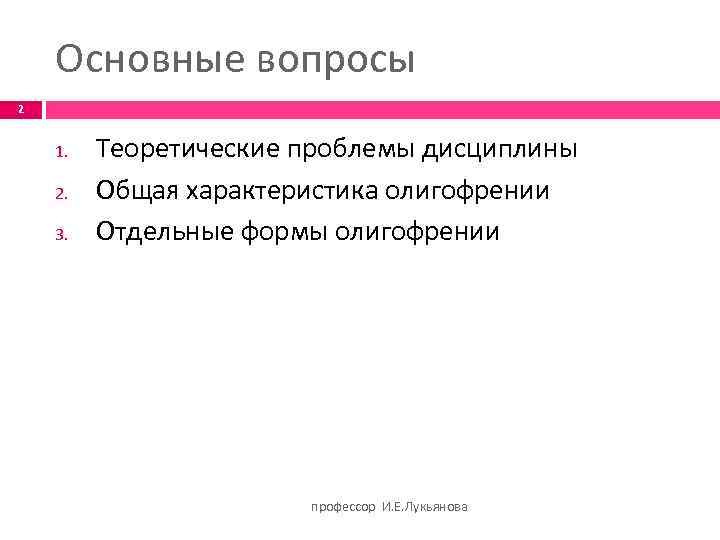 Основные вопросы

2

1. Теоретические проблемы дисциплины
2. Общая характеристика олигофрении
3. Отдельные формы олигофрении

профессор И.Е.Лукьянова